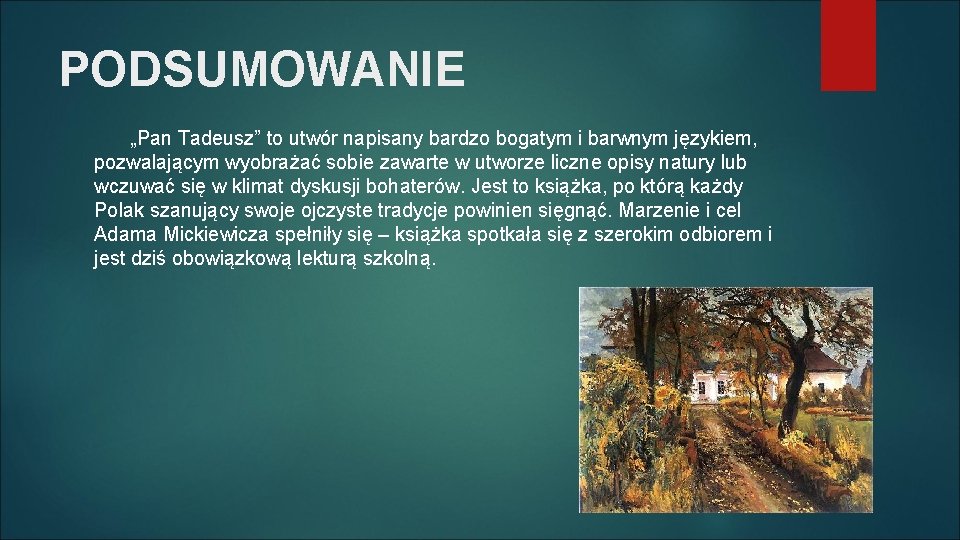 PODSUMOWANIE

„Pan Tadeusz” to utwór napisany bardzo bogatym i barwnym językiem, pozwalającym wyobrażać sobie zawarte w utworze liczne opisy natury lub wczuwać się w klimat dyskusji bohaterów. Jest to książka, po którą każdy Polak szanujący swoje ojczyste tradycje powinien sięgnąć. Marzenie i cel Adama Mickiewicza spełniły się – książka spotkała się z szerokim odbiorem i jest dziś obowiązkową lekturą szkolną.